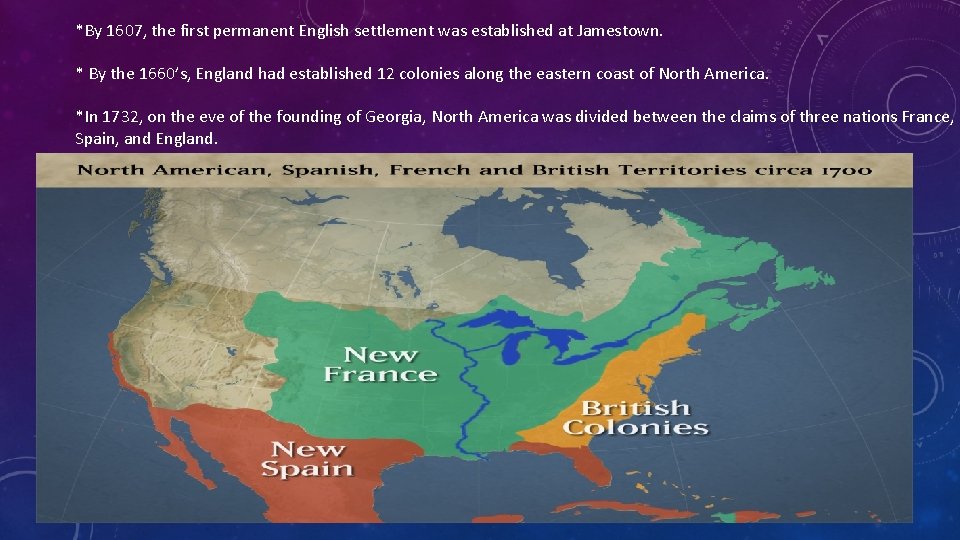 *By 1607, the first permanent English settlement was established at Jamestown.

* By the 1660's, England had established 12 colonies along the eastern coast of North America.

*In 1732, on the eve of the founding of Georgia, North America was divided between the claims of three nations France, Spain, and England.

North American, Spanish, French and British Territories circa 1700

New France

British Colonies

New Spain